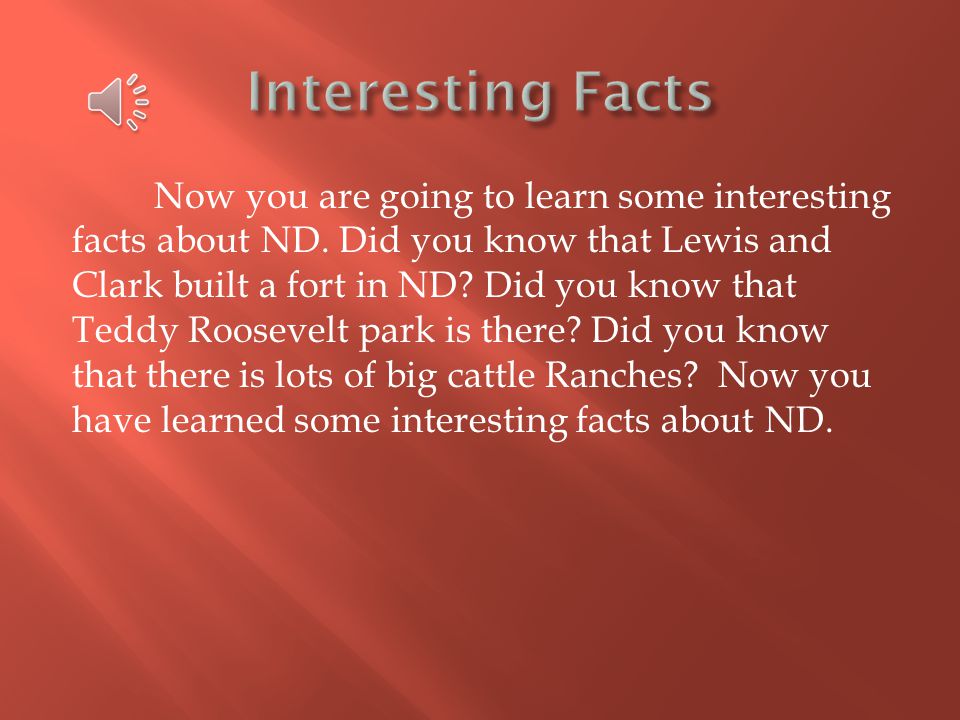 Interesting Facts

Now you are going to learn some interesting facts about ND. Did you know that Lewis and Clark built a fort in ND? Did you know that Teddy Roosevelt park is there? Did you know that there is lots of big cattle Ranches?  Now you have learned some interesting facts about ND.